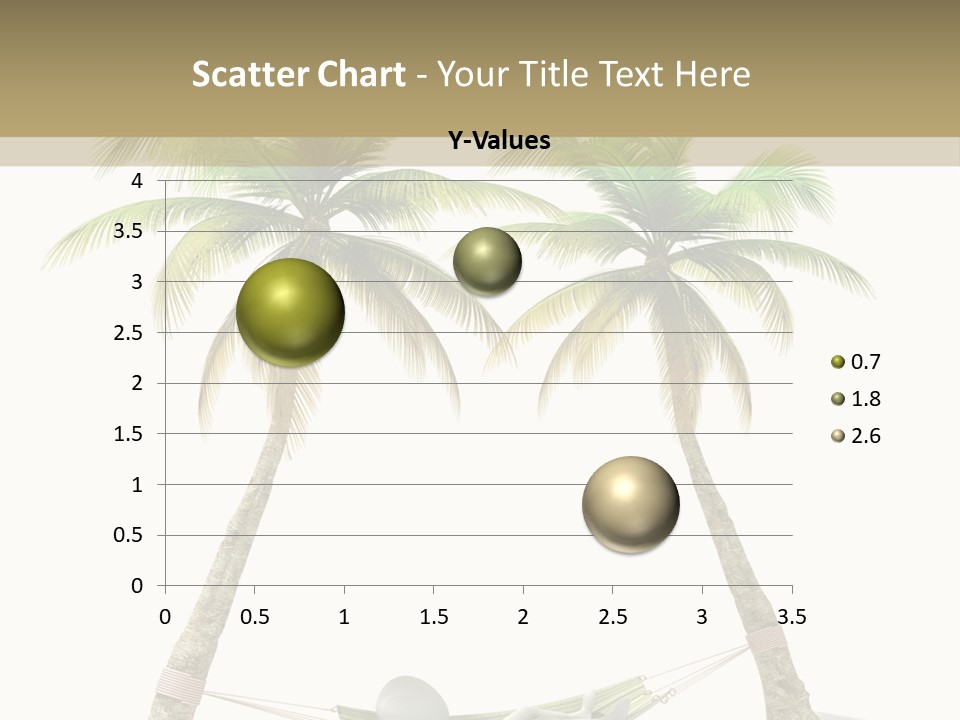 Scatter Chart - Your Title Text Here

Y-Values

4
3.5
3
2.5
2
1.5
1
0.5
0

0 0.5 1 1.5 2 2.5 3 3.5

0.7
1.8
2.6